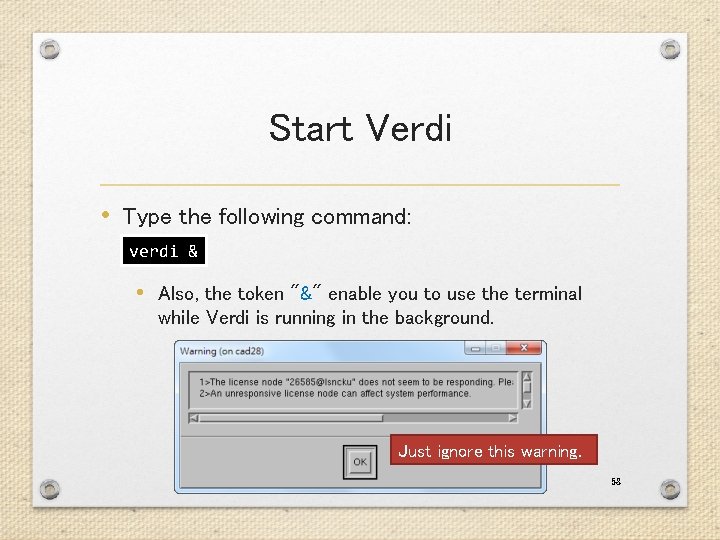 Start Verdi

• Type the following command:

verdi &

• Also, the token "&" enable you to use the terminal while Verdi is running in the background.

Warning (on cad28)

1>The license node "26585@lsncku" does not seem to be responding. Ple:
2>An unresponsive license node can affect system performance.

OK

Just ignore this warning.

58